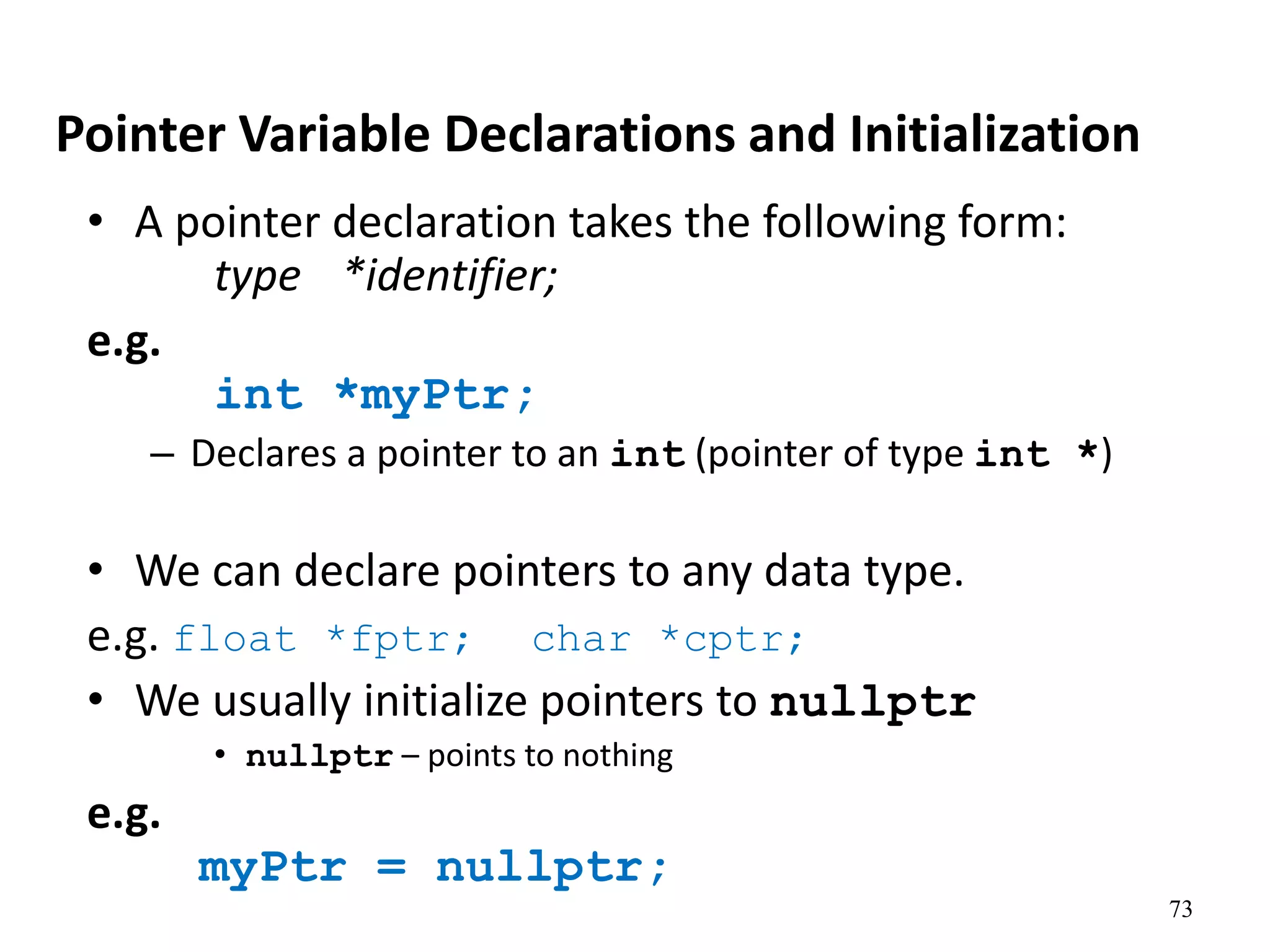 Pointer Variable Declarations and Initialization

• A pointer declaration takes the following form:
type *identifier;

e.g.
int *myPtr;

– Declares a pointer to an int (pointer of type int *)

• We can declare pointers to any data type.

e.g. float *fptr; char *cptr;

• We usually initialize pointers to nullptr
• nullptr – points to nothing

e.g.
myPtr = nullptr;

73